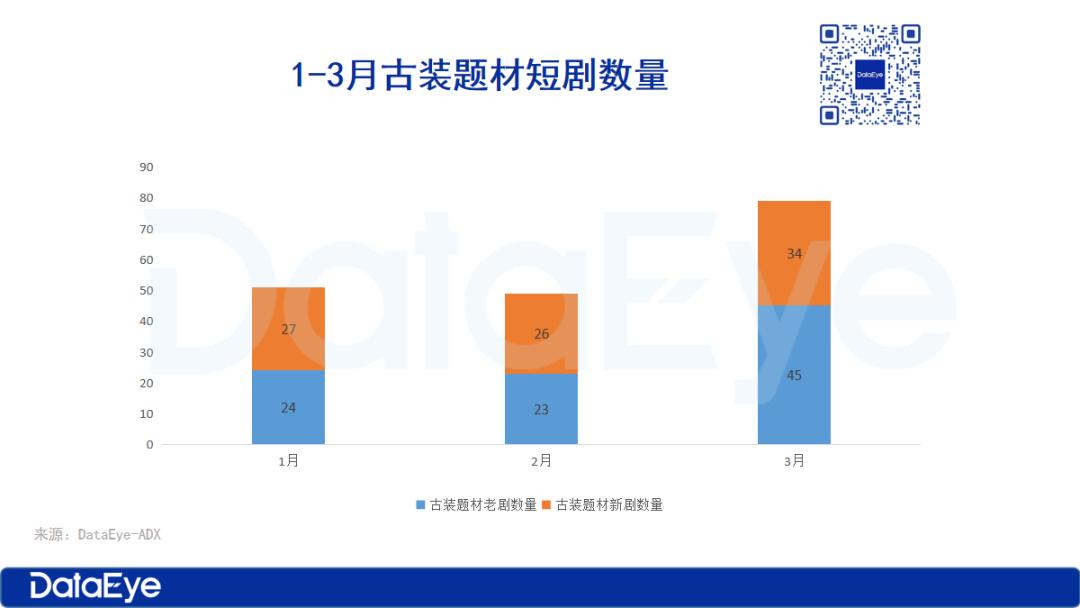 1-3月古装题材短剧数量

DataEye

90
80
70
60
50
40
30
20
10
0

27
24
26
23
34
45

1月
2月
3月

古装题材老剧数量 古装题材新剧数量

DataEye

来源：DataEye-ADX

DataEye